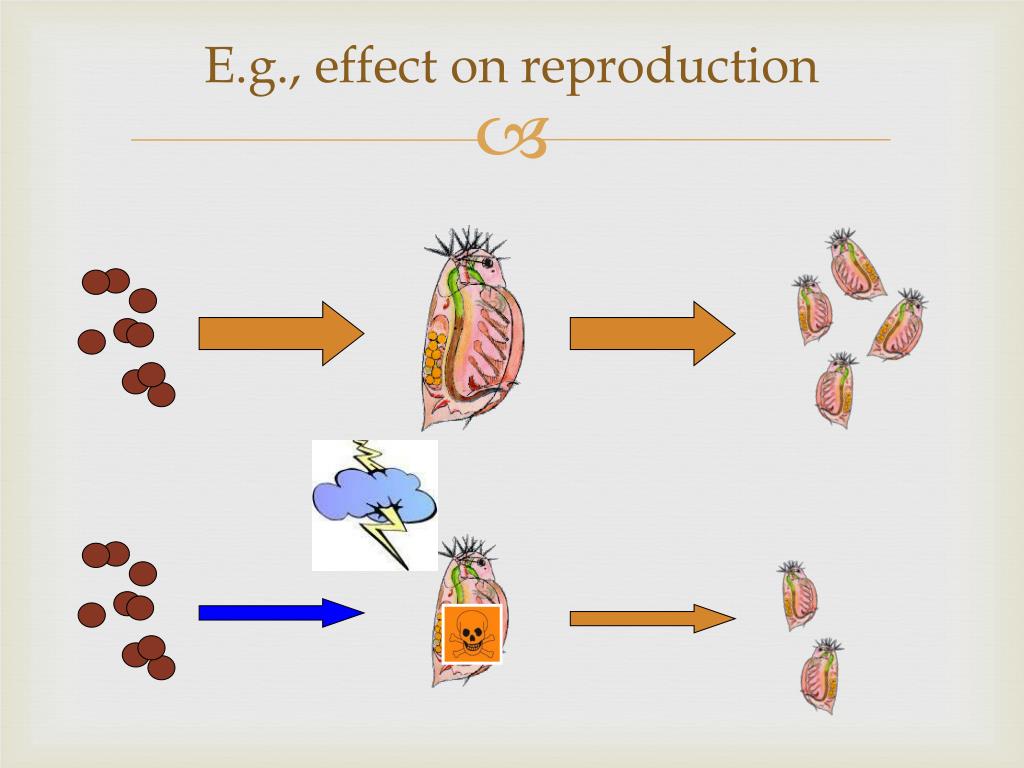 E.g., effect on reproduction